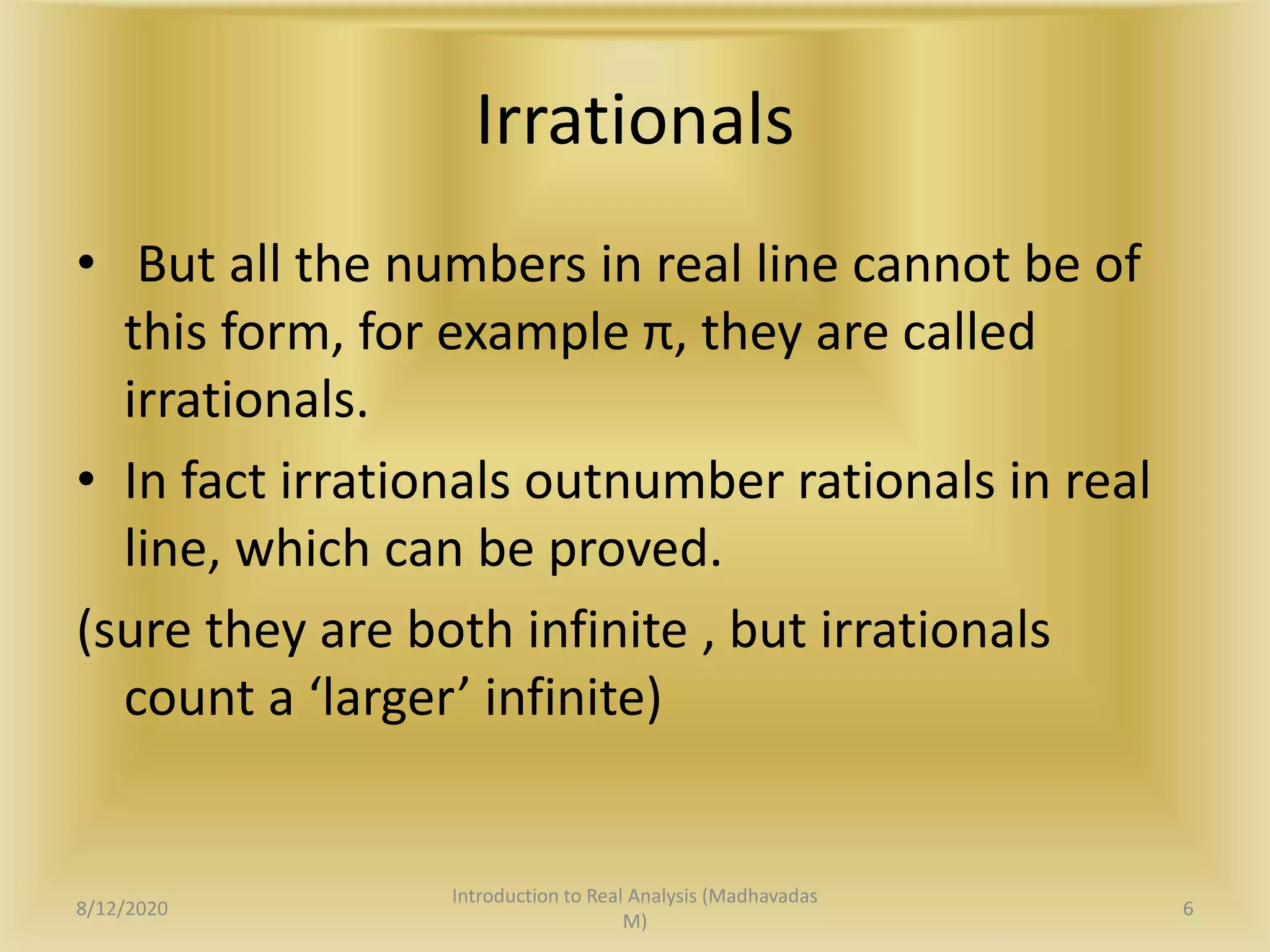 Irrationals

• But all the numbers in real line cannot be of this form, for example π, they are called irrationals.

• In fact irrationals outnumber rationals in real line, which can be proved.

(sure they are both infinite , but irrationals count a ‘larger’ infinite)

8/12/2020

Introduction to Real Analysis (Madhavadas M)

6